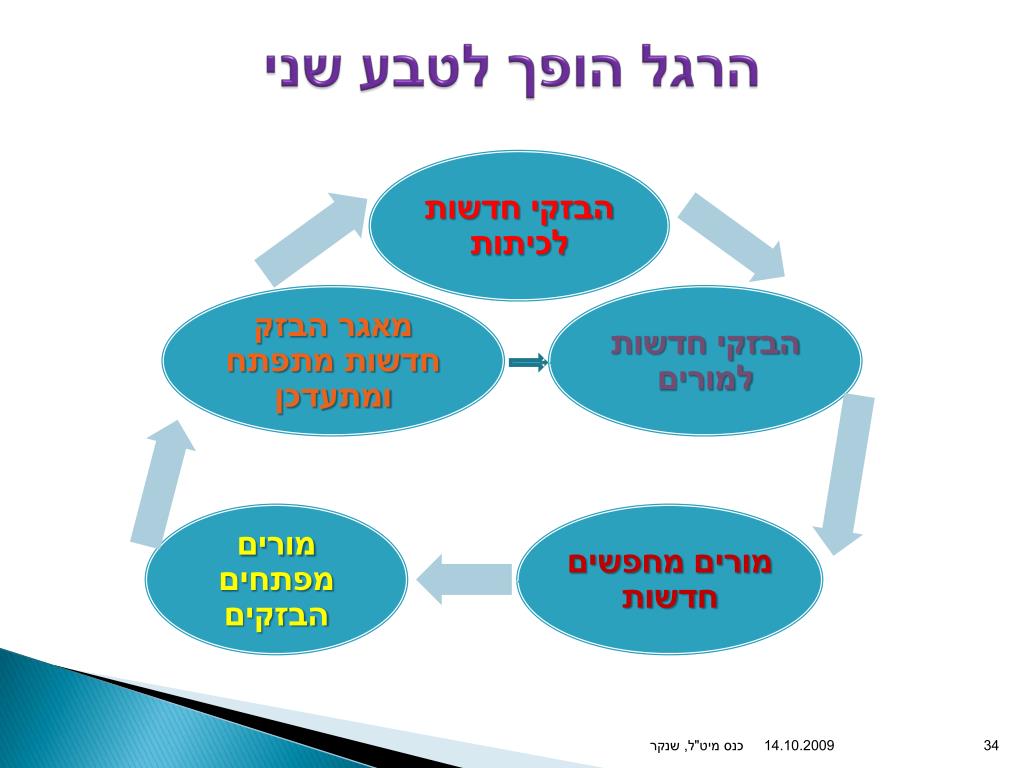 הרגל הופך לטבע שני

הבזקי חדשות
לכיתות

הבזקי חדשות
למורים

מורים מחפשים
חדשות

מורים
מפתחים
הבזקים

מאגר הבזק
חדשות מתפתח
ומתעדכן

כנס מיט"ל, שנקר 14.10.2009 34